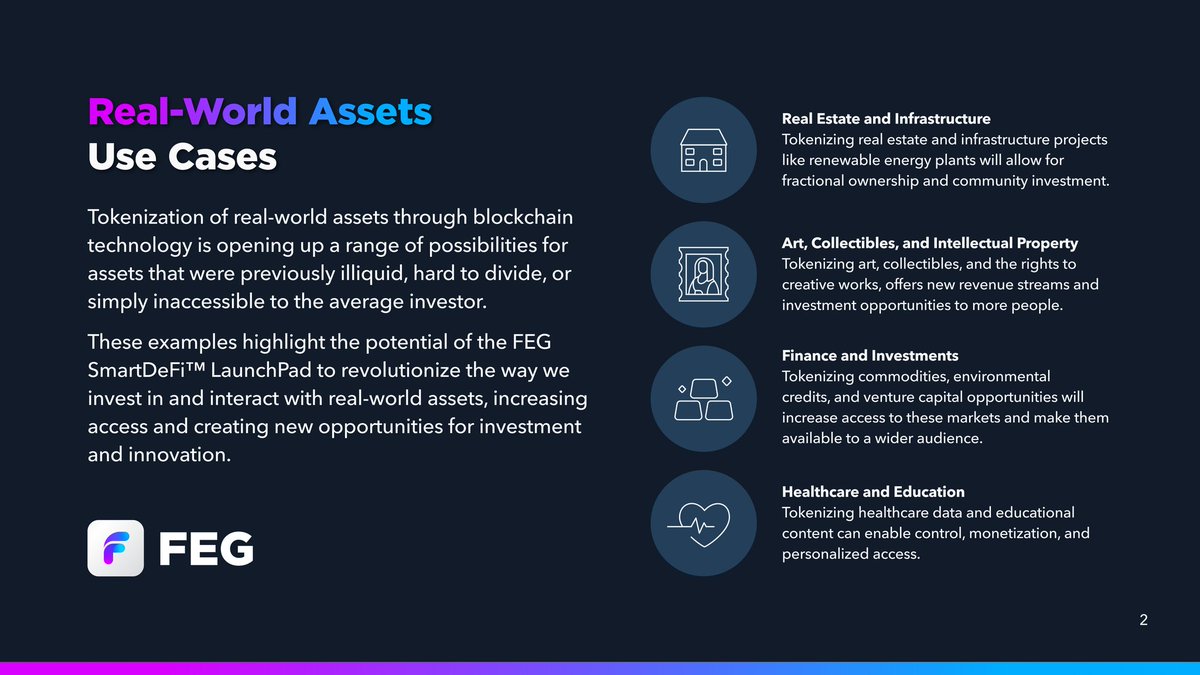 Real-World Assets
Use Cases

Tokenization of real-world assets through blockchain technology is opening up a range of possibilities for assets that were previously illiquid, hard to divide, or simply inaccessible to the average investor.

These examples highlight the potential of the FEG SmartDeFi™ LaunchPad to revolutionize the way we invest in and interact with real-world assets, increasing access and creating new opportunities for investment and innovation.

FEG

Real Estate and Infrastructure
Tokenizing real estate and infrastructure projects like renewable energy plants will allow for fractional ownership and community investment.

Art, Collectibles, and Intellectual Property
Tokenizing art, collectibles, and the rights to creative works, offers new revenue streams and investment opportunities to more people.

Finance and Investments
Tokenizing commodities, environmental credits, and venture capital opportunities will increase access to these markets and make them available to a wider audience.

Healthcare and Education
Tokenizing healthcare data and educational content can enable control, monetization, and personalized access.

2